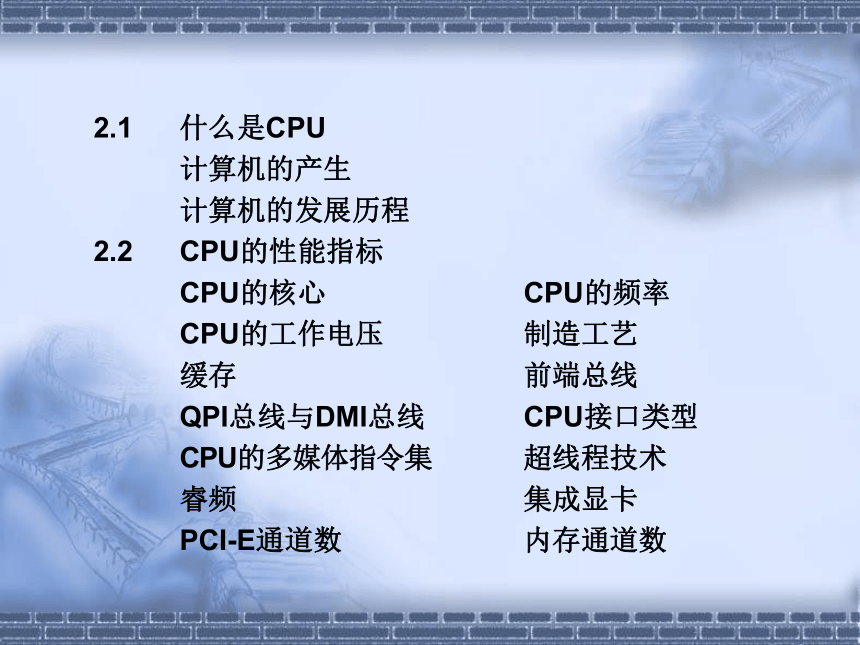 2.1 什么是CPU

计算机的产生

计算机的发展历程

2.2 CPU的性能指标

CPU的核心

CPU的工作电压

缓存

QPI总线与DMI总线

CPU的多媒体指令集

睿频

PCI-E通道数

CPU的频率

制造工艺

前端总线

CPU接口类型

超线程技术

集成显卡

内存通道数